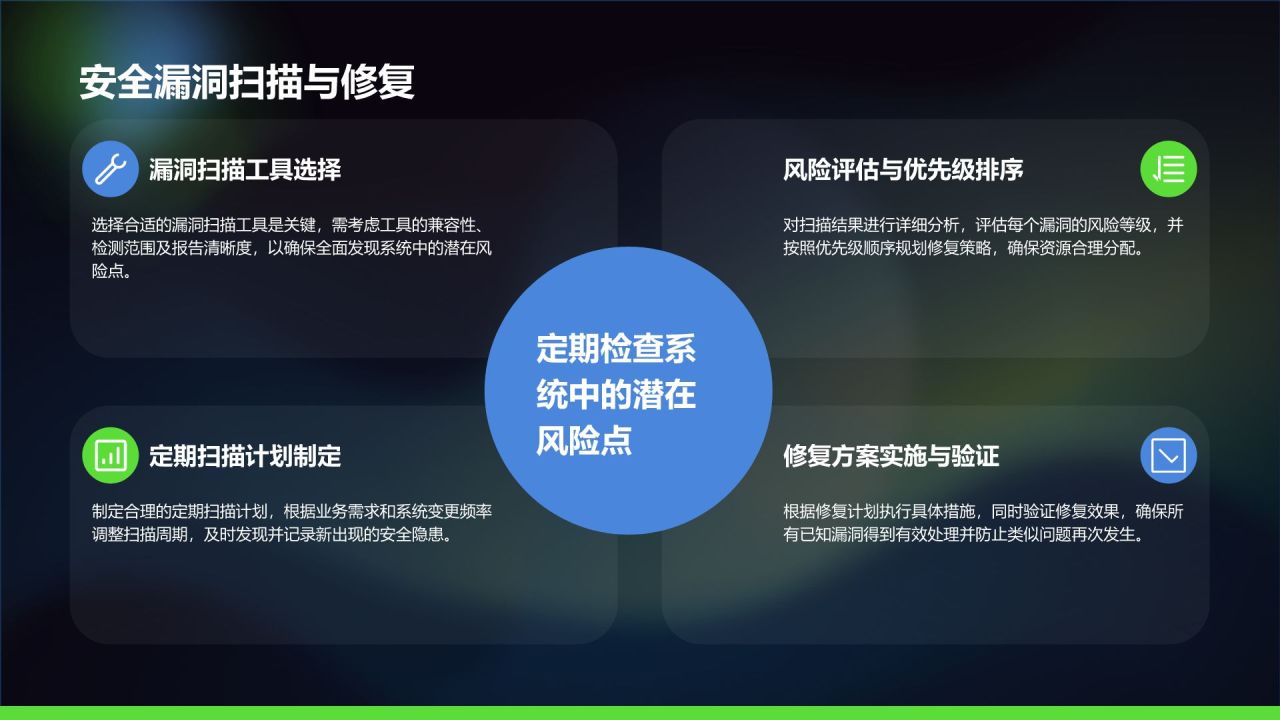 安全漏洞扫描与修复

漏洞扫描工具选择

选择合适的漏洞扫描工具是关键，需考虑工具的兼容性、检测范围及报告清晰度，以确保全面发现系统中的潜在风险点。

风险评估与优先级排序

对扫描结果进行详细分析，评估每个漏洞的风险等级，并按照优先级顺序规划修复策略，确保资源合理分配。

定期检查系统中的潜在风险点

定期扫描计划制定

制定合理的定期扫描计划，根据业务需求和系统变更频率调整扫描周期，及时发现并记录新出现的安全隐患。

修复方案实施与验证

根据修复计划执行具体措施，同时验证修复效果，确保所有已知漏洞得到有效处理并防止类似问题再次发生。